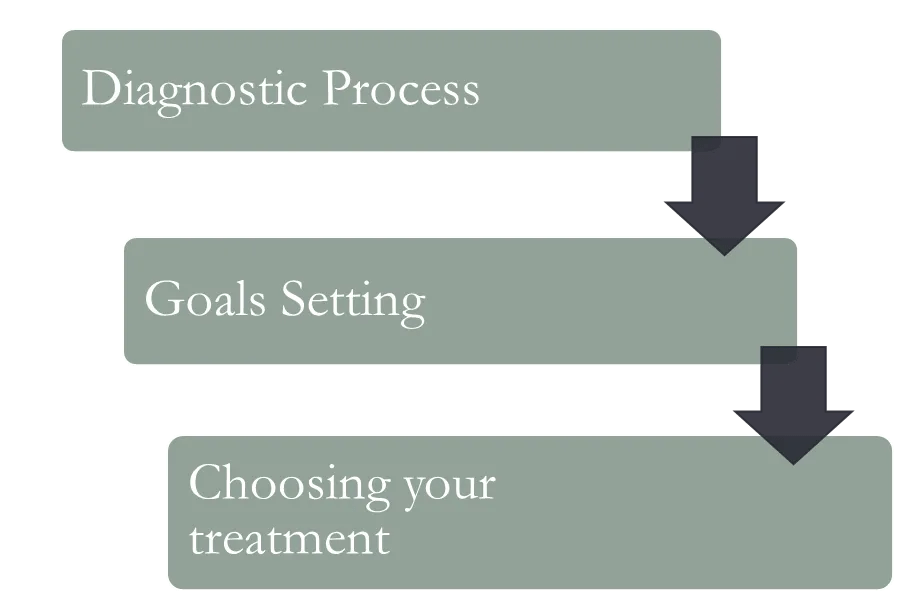 Diagnostic Process

Goals Setting

Choosing your treatment